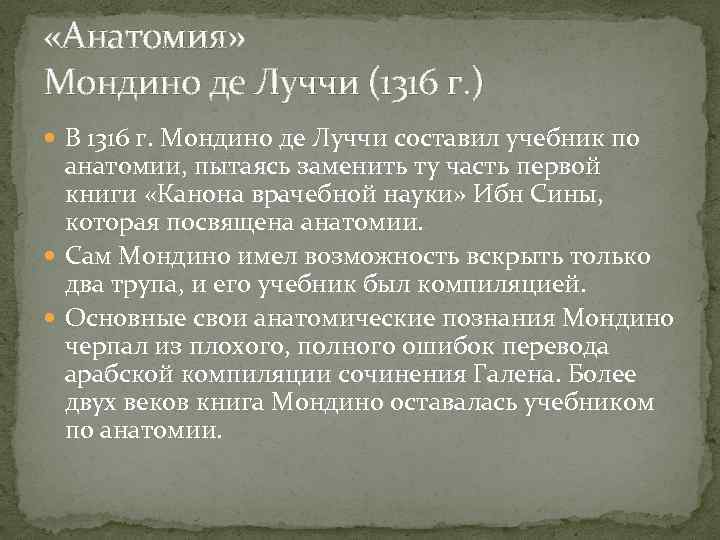 «Анатомия»
Мондино де Луччи (1316 г.)

В 1316 г. Мондино де Луччи составил учебник по анатомии, пытаясь заменить ту часть первой книги «Канона врачебной науки» Ибн Сины, которая посвящена анатомии.

Сам Мондино имел возможность вскрыть только два трупа, и его учебник был компиляцией.

Основные свои анатомические познания Мондино черпал из плохого, полного ошибок перевода арабской компиляции сочинения Галена. Более двух веков книга Мондино оставалась учебником по анатомии.